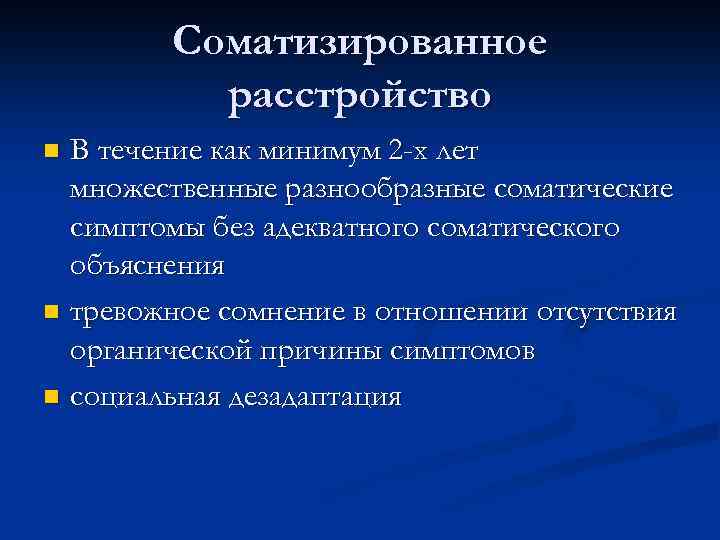 Соматизированное расстройство

- В течение как минимум 2-х лет множественные разнообразные соматические симптомы без адекватного соматического объяснения
- тревожное сомнение в отношении отсутствия органической причины симптомов
- социальная дезадаптация